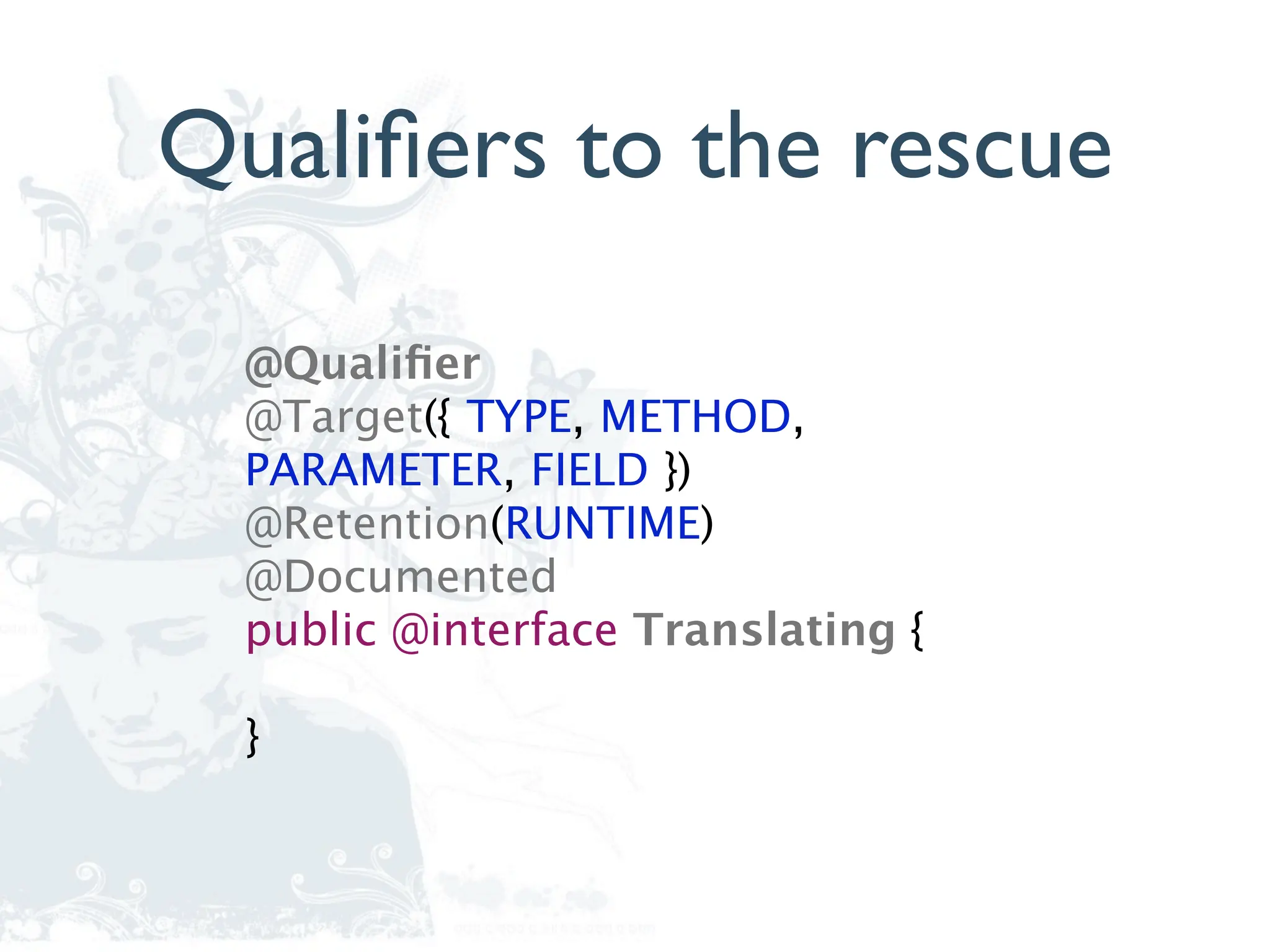 Qualifiers to the rescue

@Qualifier
@Target({ TYPE, METHOD,
PARAMETER, FIELD })
@Retention(RUNTIME)
@Documented
public @interface Translating {

}